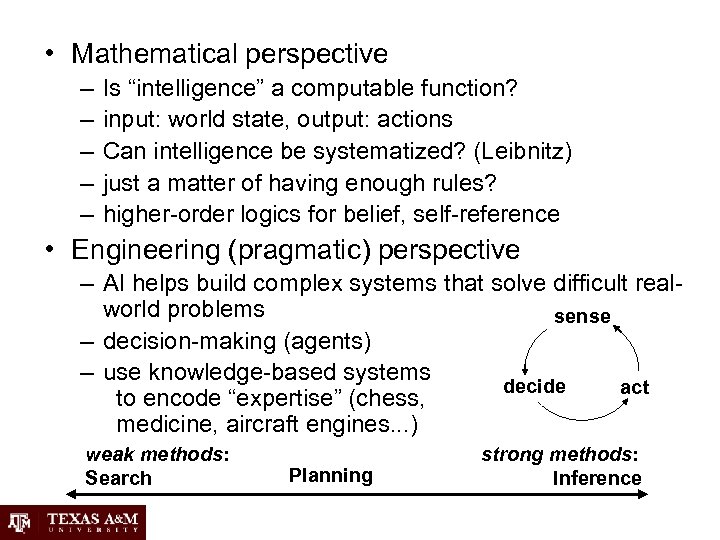 • Mathematical perspective
– Is “intelligence” a computable function?
– input: world state, output: actions
– Can intelligence be systematized? (Leibnitz)
– just a matter of having enough rules?
– higher-order logics for belief, self-reference

• Engineering (pragmatic) perspective
– AI helps build complex systems that solve difficult real-world problems
– decision-making (agents)
– use knowledge-based systems to encode “expertise” (chess, medicine, aircraft engines...)

sense
decide
act

weak methods:
Search

Planning

strong methods:
Inference

TEXAS A&M
UNIVERSITY